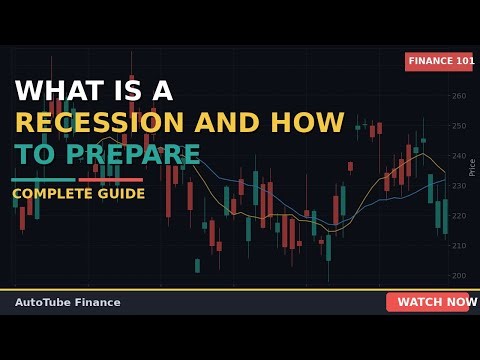 FINANCE 101

WHAT IS A RECESSION AND HOW TO PREPARE

COMPLETE GUIDE

260
250
240
230
220
210
200
Price

AutoTube Finance

WATCH NOW